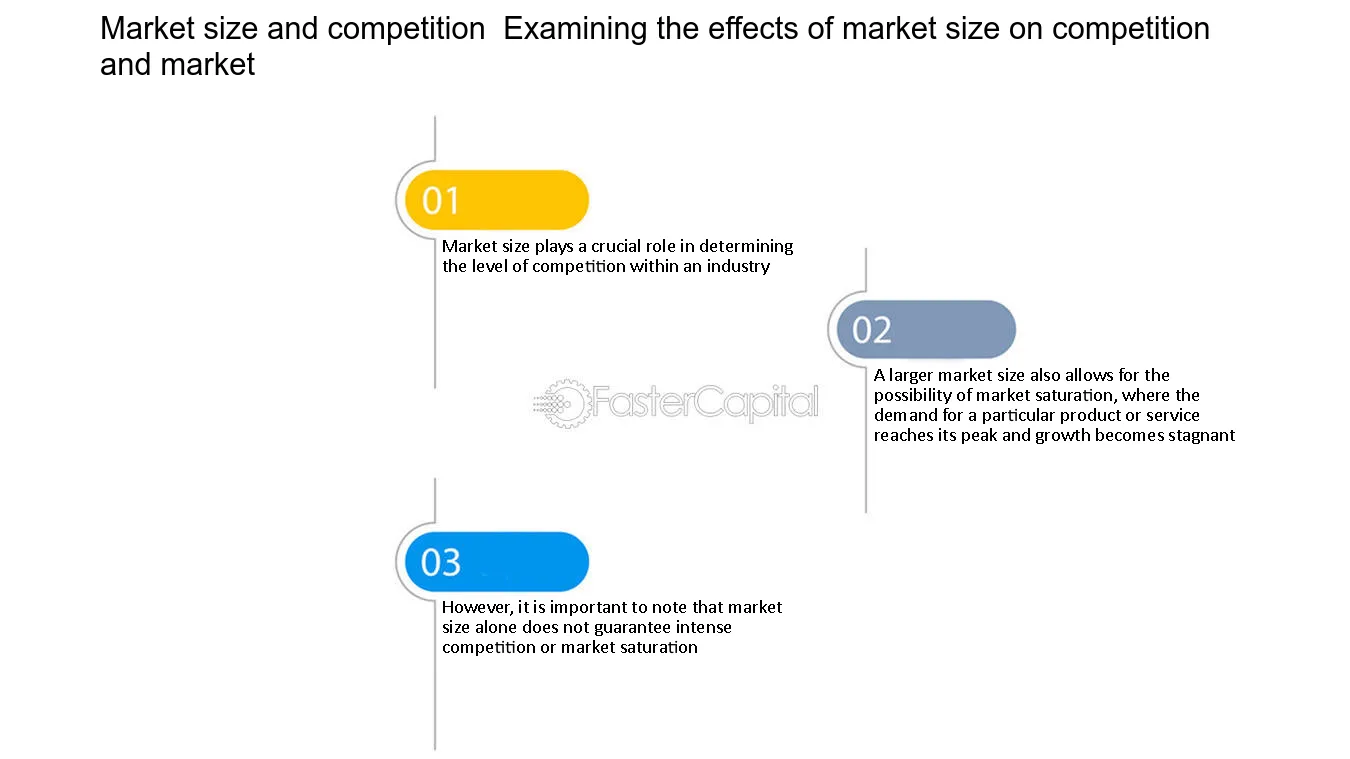 Market size and competition  Examining the effects of market size on competition and market

01

Market size plays a crucial role in determining the level of competition within an industry

02

A larger market size also allows for the possibility of market saturation, where the demand for a particular product or service reaches its peak and growth becomes stagnant

03

However, it is important to note that market size alone does not guarantee intense competition or market saturation

FasterCapital